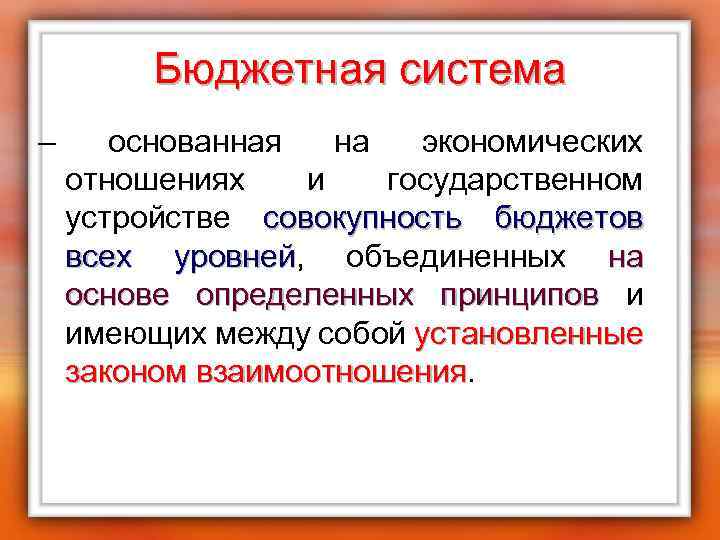 Бюджетная система

– основанная на экономических отношениях и государственном устройстве совокупность бюджетов всех уровней, объединенных на основе определенных принципов и имеющих между собой установленные законом взаимоотношения.